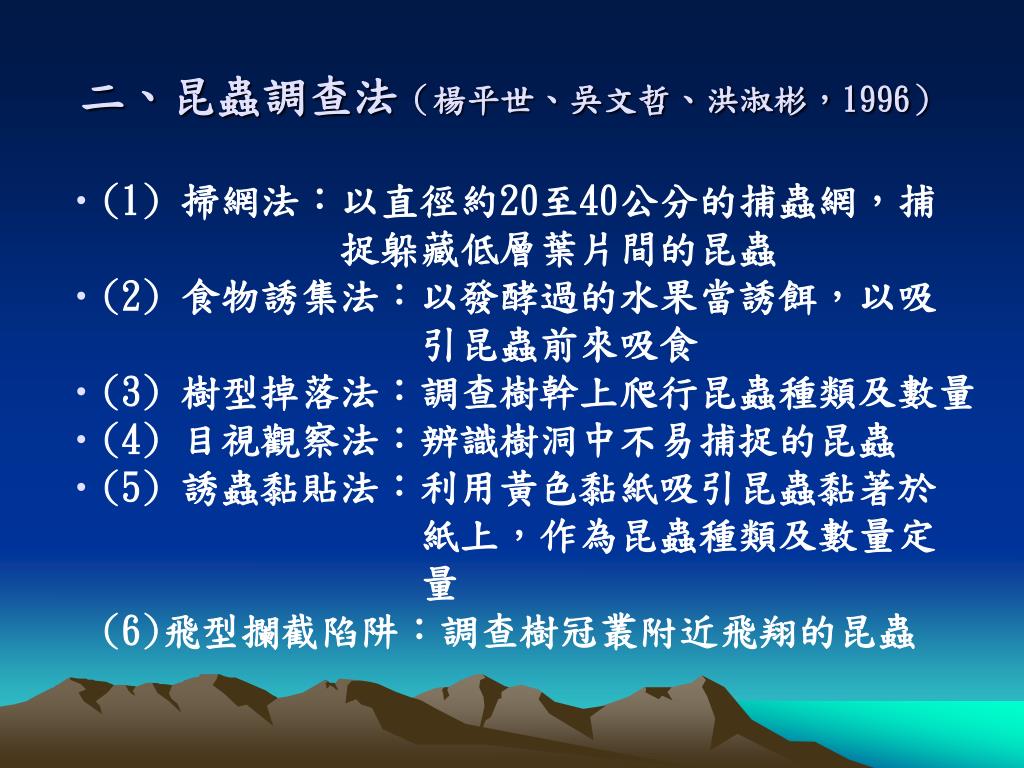 二、昆蟲調查法（楊平世、吳文哲、洪淑彬，1996）

•(1) 掃網法：以直徑約20至40公分的捕蟲網，捕捉躲藏低層葉片間的昆蟲
•(2) 食物誘集法：以發酵過的水果當誘餌，以吸引昆蟲前來吸食
•(3) 樹型掉落法：調查樹幹上爬行昆蟲種類及數量
•(4) 目視觀察法：辨識樹洞中不易捕捉的昆蟲
•(5) 誘蟲黏貼法：利用黃色黏紙吸引昆蟲黏著於紙上，作為昆蟲種類及數量定量
(6)飛型攔截陷阱：調查樹冠叢附近飛翔的昆蟲